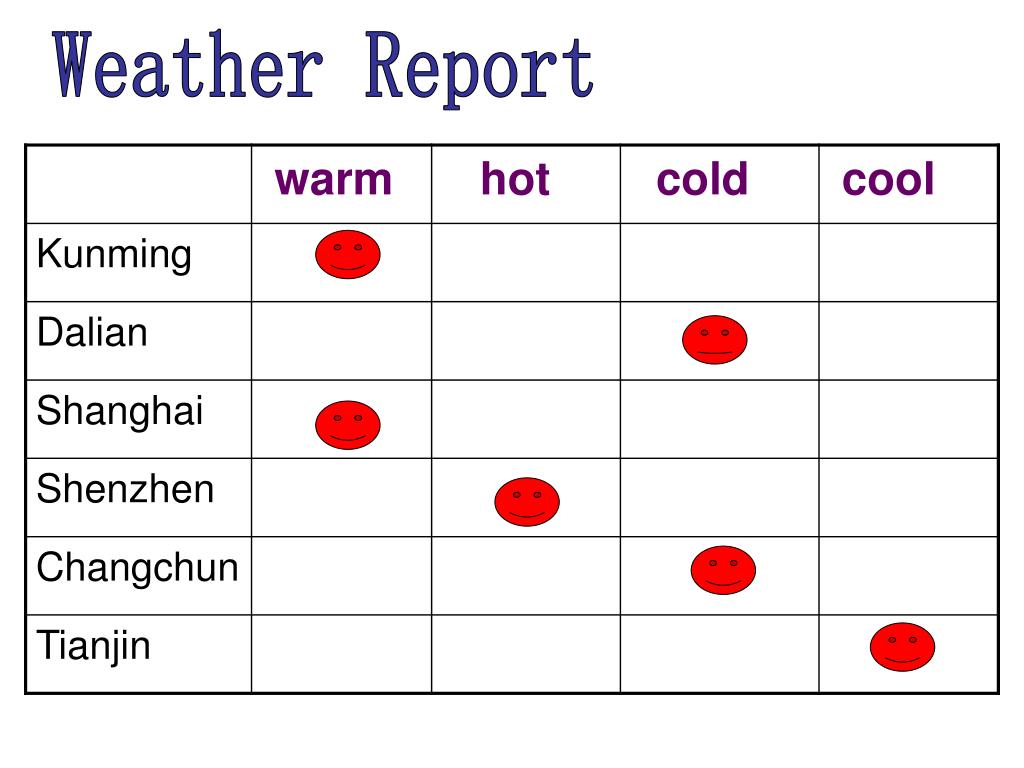 Weather Report

| | warm | hot | cold | cool |
|---|---|---|---|---|
| Kunming | | | | |
| Dalian | | | | |
| Shanghai | | | | |
| Shenzhen | | | | |
| Changchun | | | | |
| Tianjin | | | | |